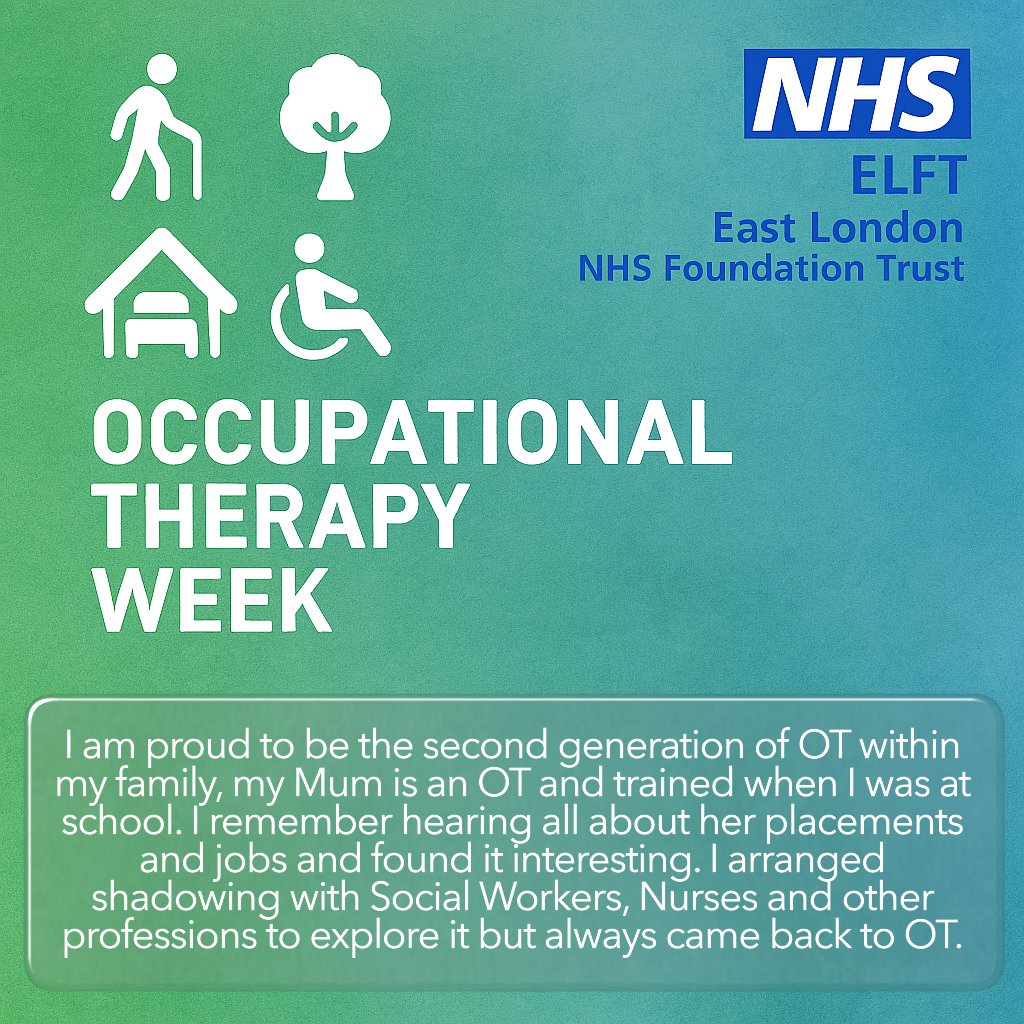 NHS
ELFT
East London
NHS Foundation Trust

OCCUPATIONAL THERAPY WEEK

I am proud to be the second generation of OT within my family, my Mum is an OT and trained when I was at school. I remember hearing all about her placements and jobs and found it interesting. I arranged shadowing with Social Workers, Nurses and other professions to explore it but always came back to OT.